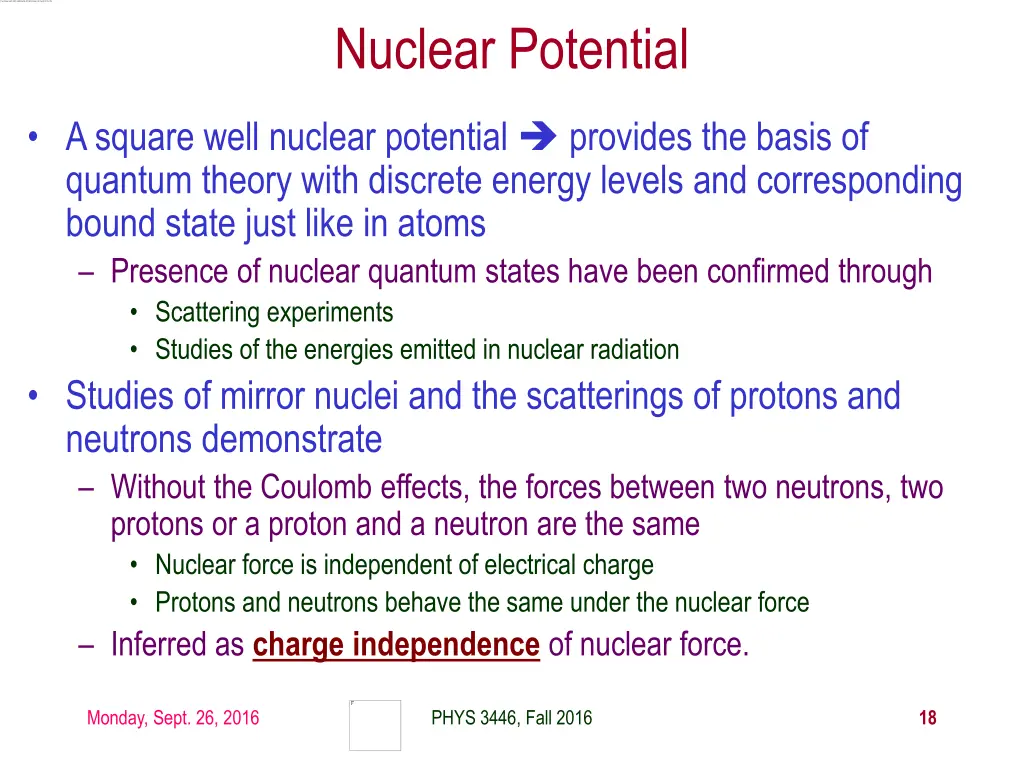 Nuclear Potential

• A square well nuclear potential ➔ provides the basis of quantum theory with discrete energy levels and corresponding bound state just like in atoms

– Presence of nuclear quantum states have been confirmed through

• Scattering experiments

• Studies of the energies emitted in nuclear radiation

• Studies of mirror nuclei and the scatterings of protons and neutrons demonstrate

– Without the Coulomb effects, the forces between two neutrons, two protons or a proton and a neutron are the same

• Nuclear force is independent of electrical charge

• Protons and neutrons behave the same under the nuclear force

– Inferred as charge independence of nuclear force.

Monday, Sept. 26, 2016

PHYS 3446, Fall 2016

18